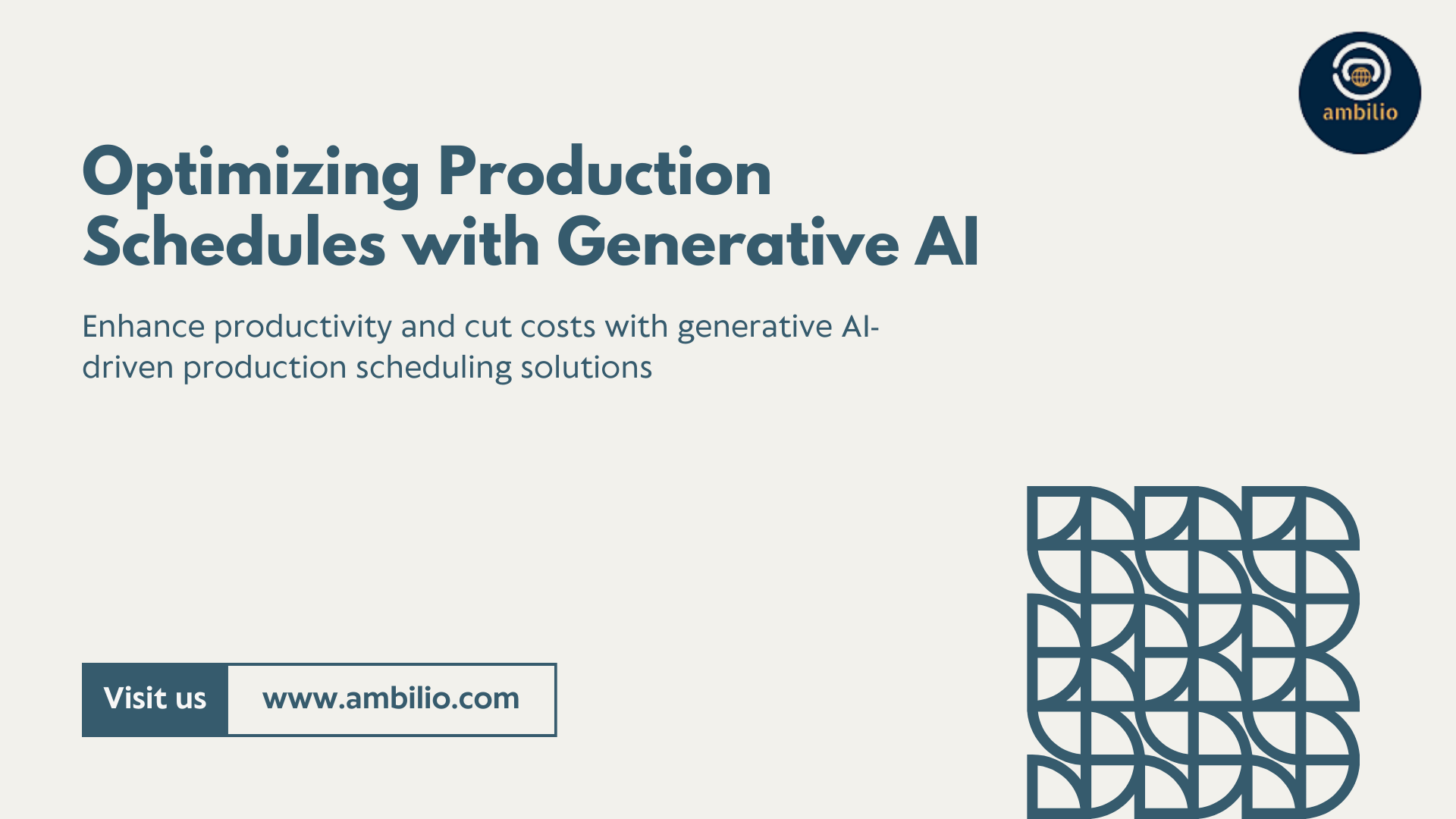 ambilio

Optimizing Production Schedules with Generative AI

Enhance productivity and cut costs with generative AI-driven production scheduling solutions

Visit us www.ambilio.com